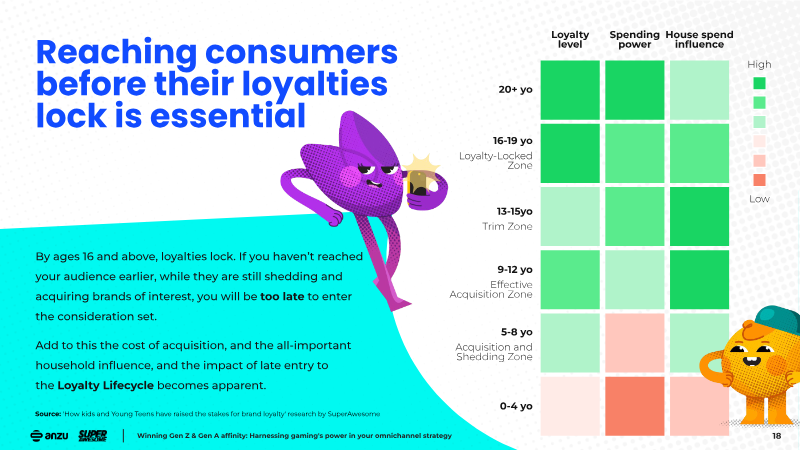 Reaching consumers before their loyalties lock is essential

By ages 16 and above, loyalties lock. If you haven't reached your audience earlier, while they are still shedding and acquiring brands of interest, you will be too late to enter the consideration set.

Add to this the cost of acquisition, and the all-important household influence, and the impact of late entry to the Loyalty Lifecycle becomes apparent.

Source: 'How kids and Young Teens have raised the stakes for brand loyalty' research by SuperAwesome

Loyalty level
Spending power
House spend influence

20+ yo

16-19 yo
Loyalty-Locked Zone

13-15yo
Trim Zone

9-12 yo
Effective Acquisition Zone

5-8 yo
Acquisition and Shedding Zone

0-4 yo

High
Low

anzu SUPER AWESOME
Winning Gen Z & Gen A affinity: Harnessing gaming's power in your omnichannel strategy
18